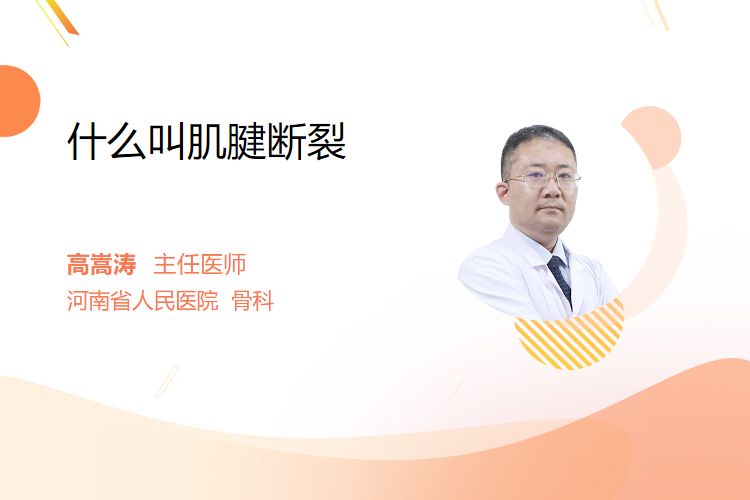 什么叫肌腱断裂

高嵩涛 主任医师
河南省人民医院 骨科